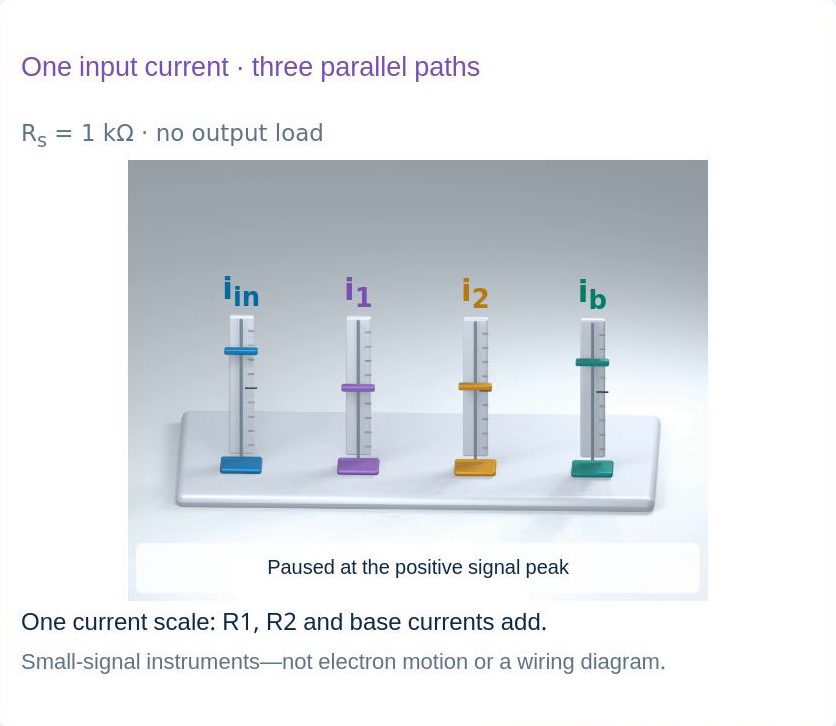 One input current · three parallel paths

$R_s$ = 1 kΩ · no output load

$i_{in}$ $i_1$ $i_2$ $i_b$

Paused at the positive signal peak

One current scale: R1, R2 and base currents add.

Small-signal instruments—not electron motion or a wiring diagram.